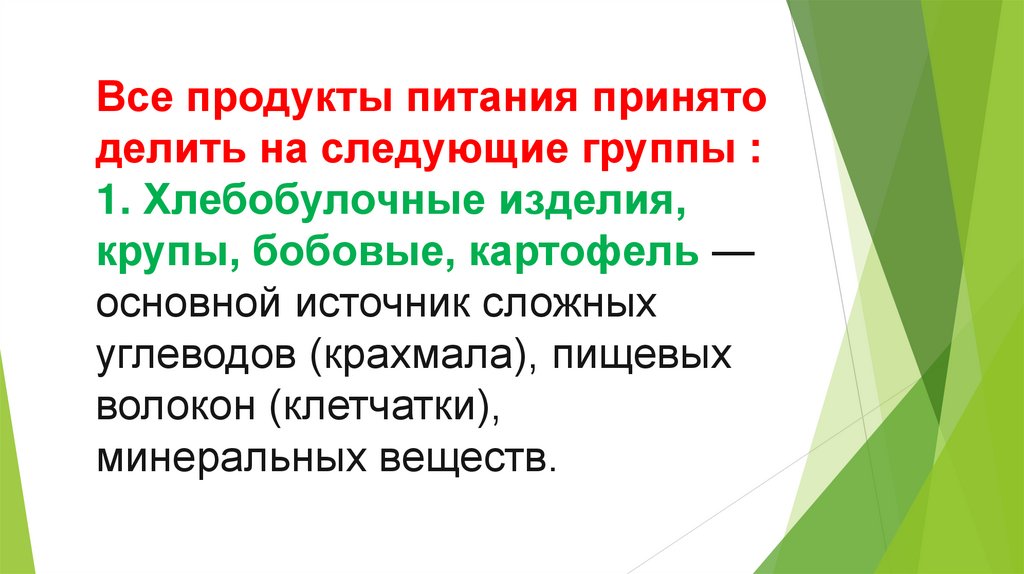 Все продукты питания принято делить на следующие группы :
1. Хлебобулочные изделия, крупы, бобовые, картофель — основной источник сложных углеводов (крахмала), пищевых волокон (клетчатки), минеральных веществ.